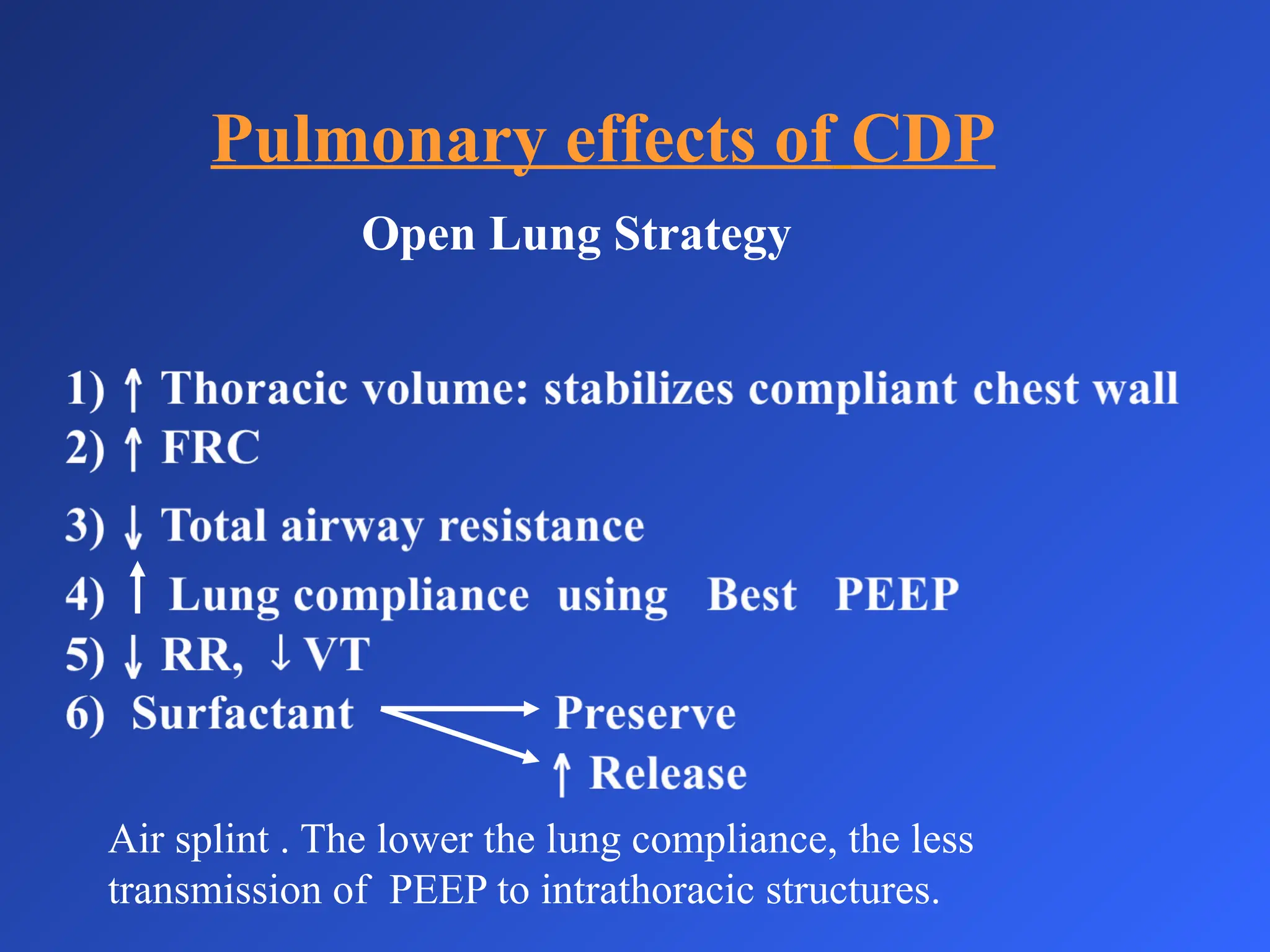 Pulmonary effects of CDP

Open Lung Strategy

1) ↑ Thoracic volume: stabilizes compliant chest wall
2) ↑ FRC
3) ↓ Total airway resistance
4) ↑ Lung compliance using Best PEEP
5) ↓ RR, ↓ VT
6) Surfactant → Preserve
→ ↑ Release

Air splint . The lower the lung compliance, the less transmission of PEEP to intrathoracic structures.